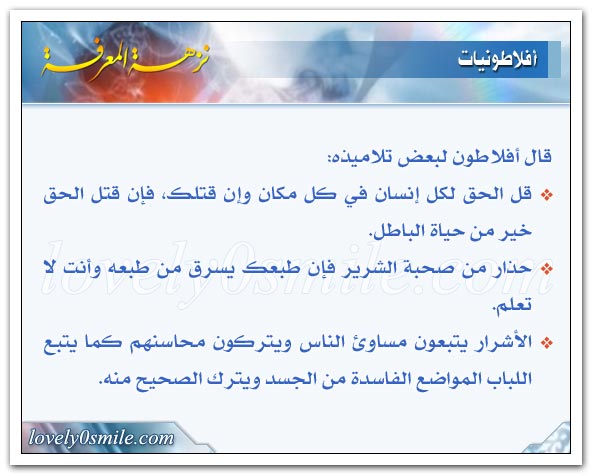 أفلاطونيات

نزهة المعرفة

قال أفلاطون لبعض تلاميذه:

❖ قل الحق لكل إنسان في كل مكان وإن قتلك، فإن قتل الحق خير من حياة الباطل.

❖ حذار من صحبة الشرير فإن طبعك يسرق من طبعه وأنت لا تعلم.

❖ الأشرار يتبعون مساوئ الناس ويتركون محاسنهم كما يتبع اللباب المواضع الفاسدة من الجسد ويترك الصحيح منه.

lovely0smile.com

lovely0smile.com